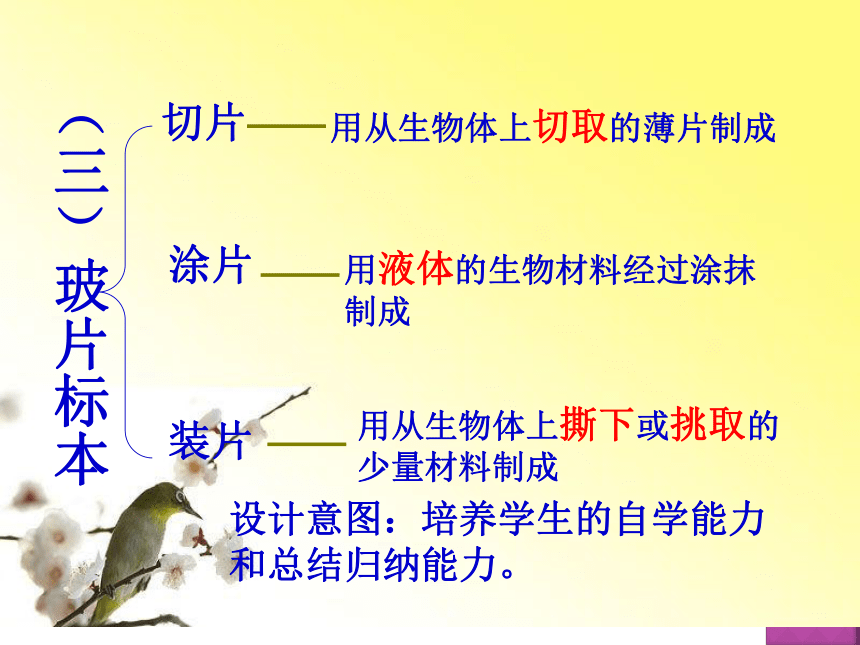 （三）玻片标本

切片——用从生物体上切取的薄片制成

涂片——用液体的生物材料经过涂抹制成

装片——用从生物体上撕下或挑取的少量材料制成

设计意图：培养学生的自学能力和总结归纳能力。